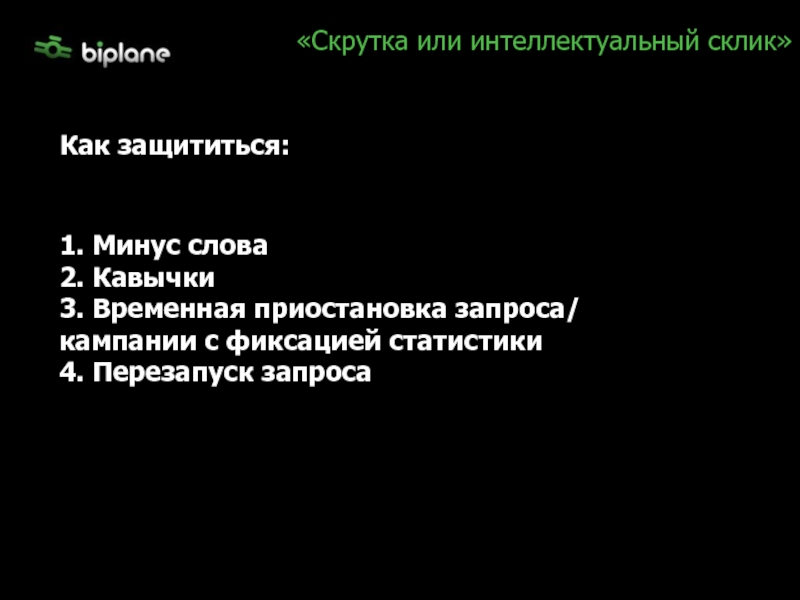 biplane

«Скрутка или интеллектуальный склик»

Как защититься:

1. Минус слова
2. Кавычки
3. Временная приостановка запроса/ кампании с фиксацией статистики
4. Перезапуск запроса